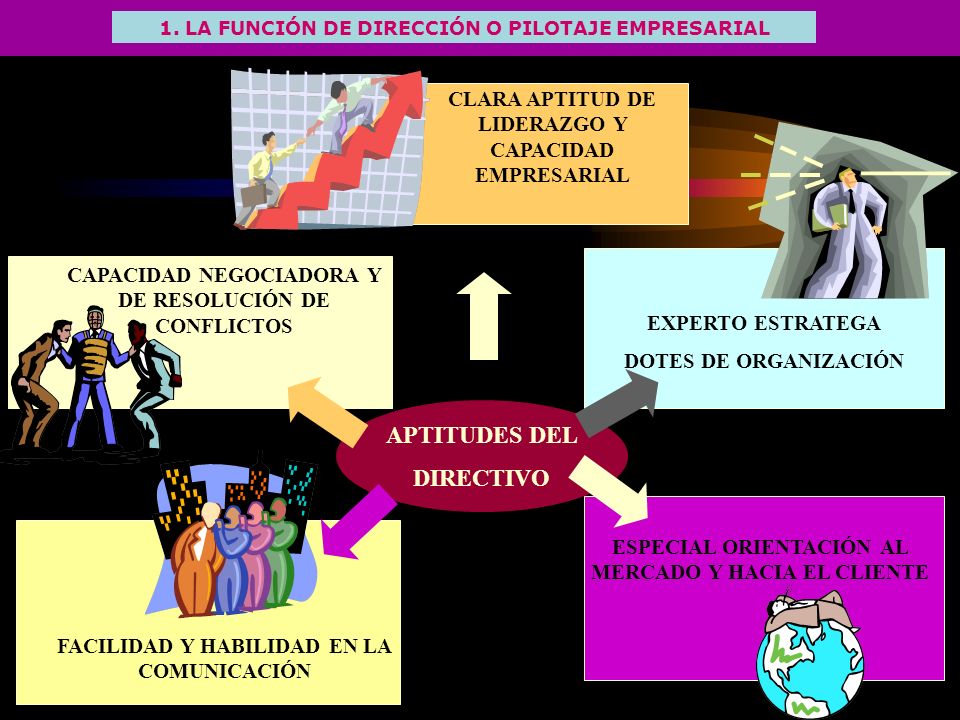 1. LA FUNCIÓN DE DIRECCIÓN O PILOTAJE EMPRESARIAL

CLARA APTITUD DE LIDERAZGO Y CAPACIDAD EMPRESARIAL

CAPACIDAD NEGOCIADORA Y DE RESOLUCIÓN DE CONFLICTOS

EXPERTO ESTRATEGA

DOTES DE ORGANIZACIÓN

APTITUDES DEL DIRECTIVO

ESPECIAL ORIENTACIÓN AL MERCADO Y HACIA EL CLIENTE

FACILIDAD Y HABILIDAD EN LA COMUNICACIÓN